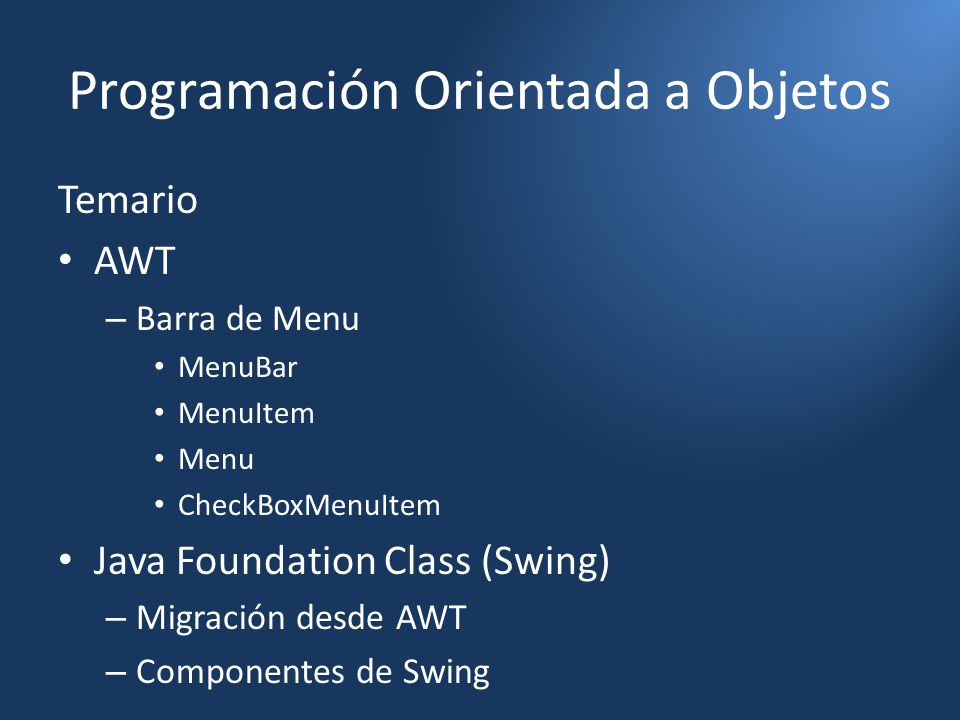 Programación Orientada a Objetos

Temario

• AWT
– Barra de Menu
• MenuBar
• MenuItem
• Menu
• CheckBoxMenuItem
• Java Foundation Class (Swing)
– Migración desde AWT
– Componentes de Swing